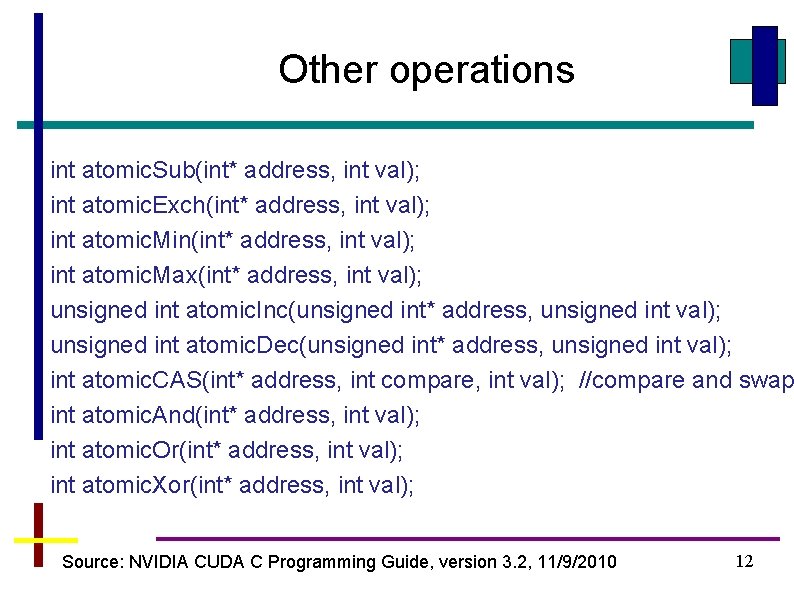 Other operations

int atomicSub(int* address, int val);
int atomicExch(int* address, int val);
int atomicMin(int* address, int val);
int atomicMax(int* address, int val);
unsigned int atomicInc(unsigned int* address, unsigned int val);
unsigned int atomicDec(unsigned int* address, unsigned int val);
int atomicCAS(int* address, int compare, int val); //compare and swap
int atomicAnd(int* address, int val);
int atomicOr(int* address, int val);
int atomicXor(int* address, int val);

Source: NVIDIA CUDA C Programming Guide, version 3.2, 11/9/2010

12